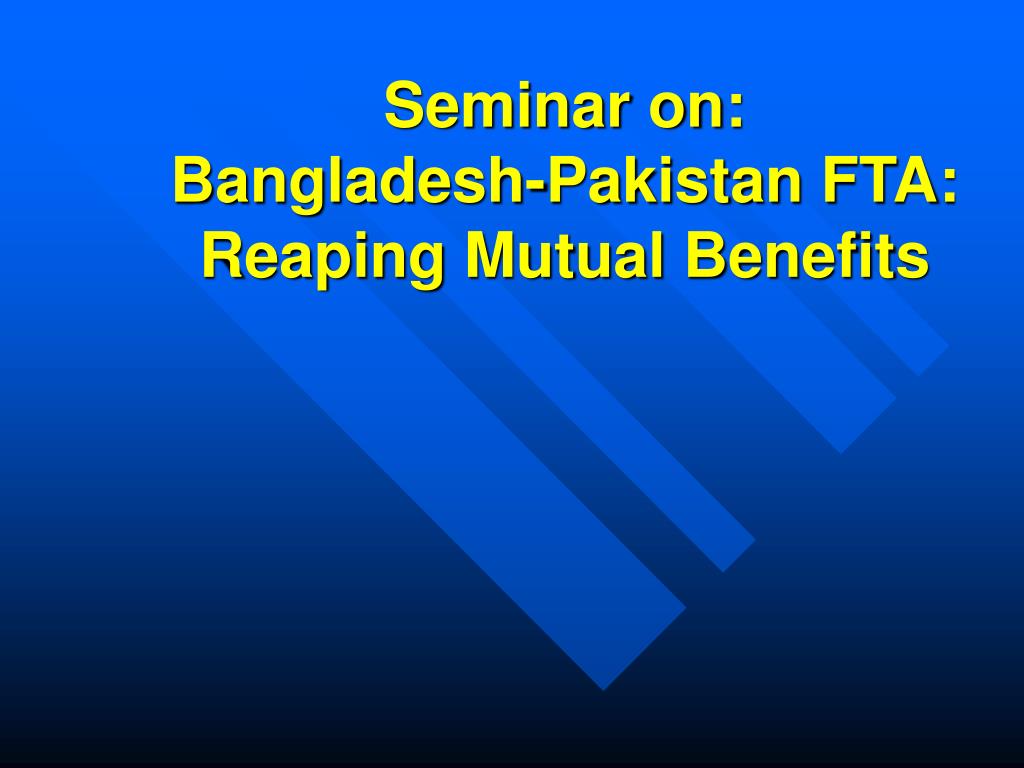 Seminar on:
Bangladesh-Pakistan FTA:
Reaping Mutual Benefits